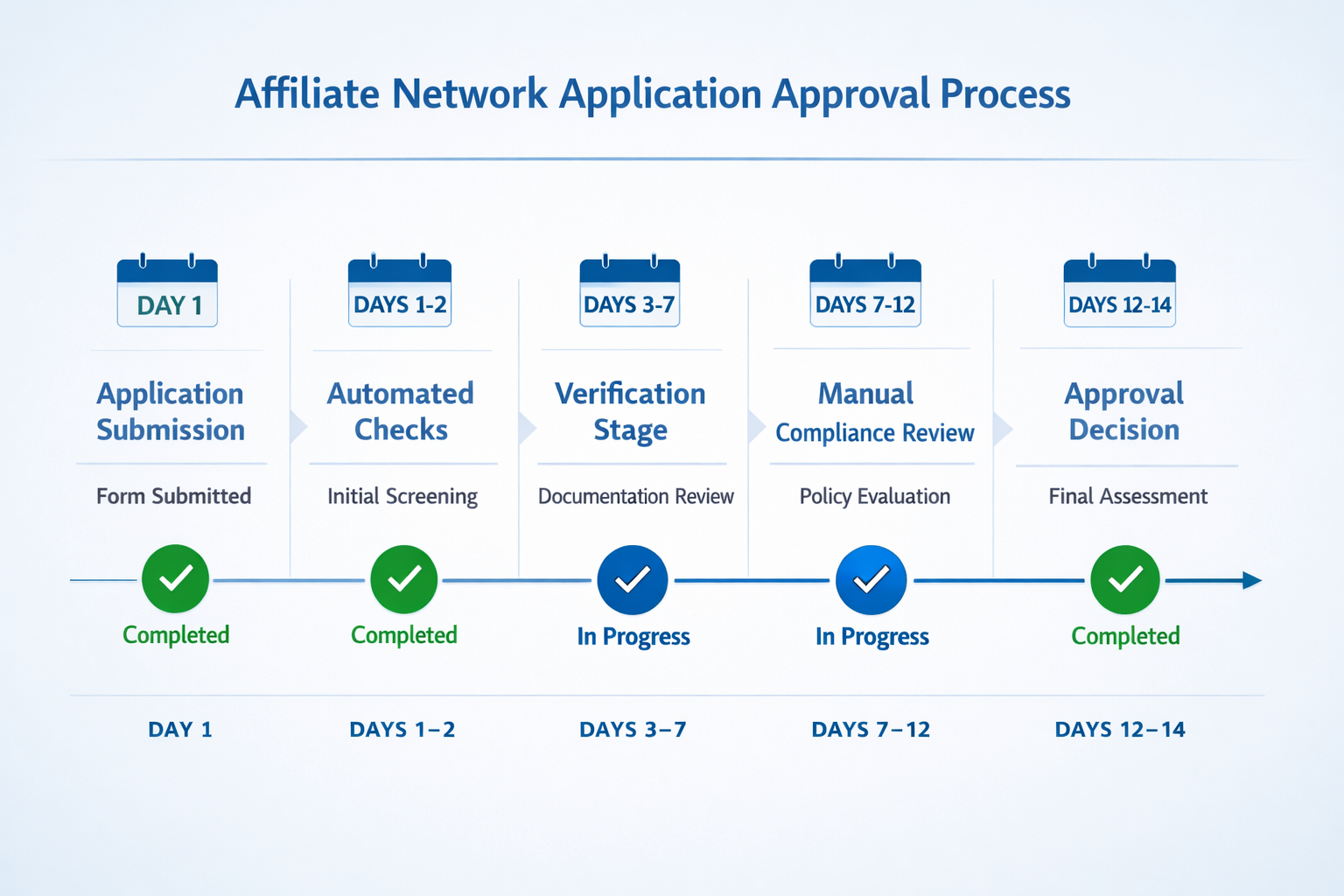 Affiliate Network Application Approval Process

DAY 1

Application Submission

Form Submitted

Completed

DAYS 1-2

Automated Checks

Initial Screening

Completed

DAYS 3-7

Verification Stage

Documentation Review

In Progress

DAYS 7-12

Manual Compliance Review

Policy Evaluation

In Progress

DAYS 12-14

Approval Decision

Final Assessment

Completed

DAY 1

DAYS 1–2

DAYS 3–7

DAYS 7–12

DAYS 12–14